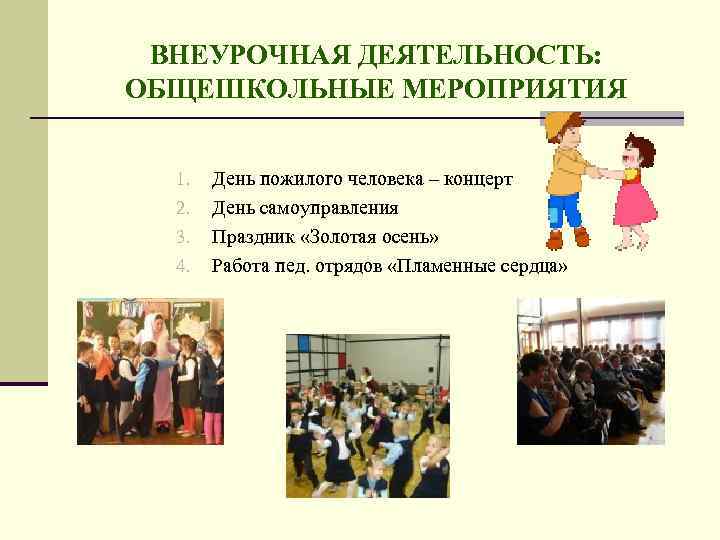 ВНЕУРОЧНАЯ ДЕЯТЕЛЬНОСТЬ: ОБЩЕШКОЛЬНЫЕ МЕРОПРИЯТИЯ

1. День пожилого человека – концерт
2. День самоуправления
3. Праздник «Золотая осень»
4. Работа пед. отрядов «Пламенные сердца»